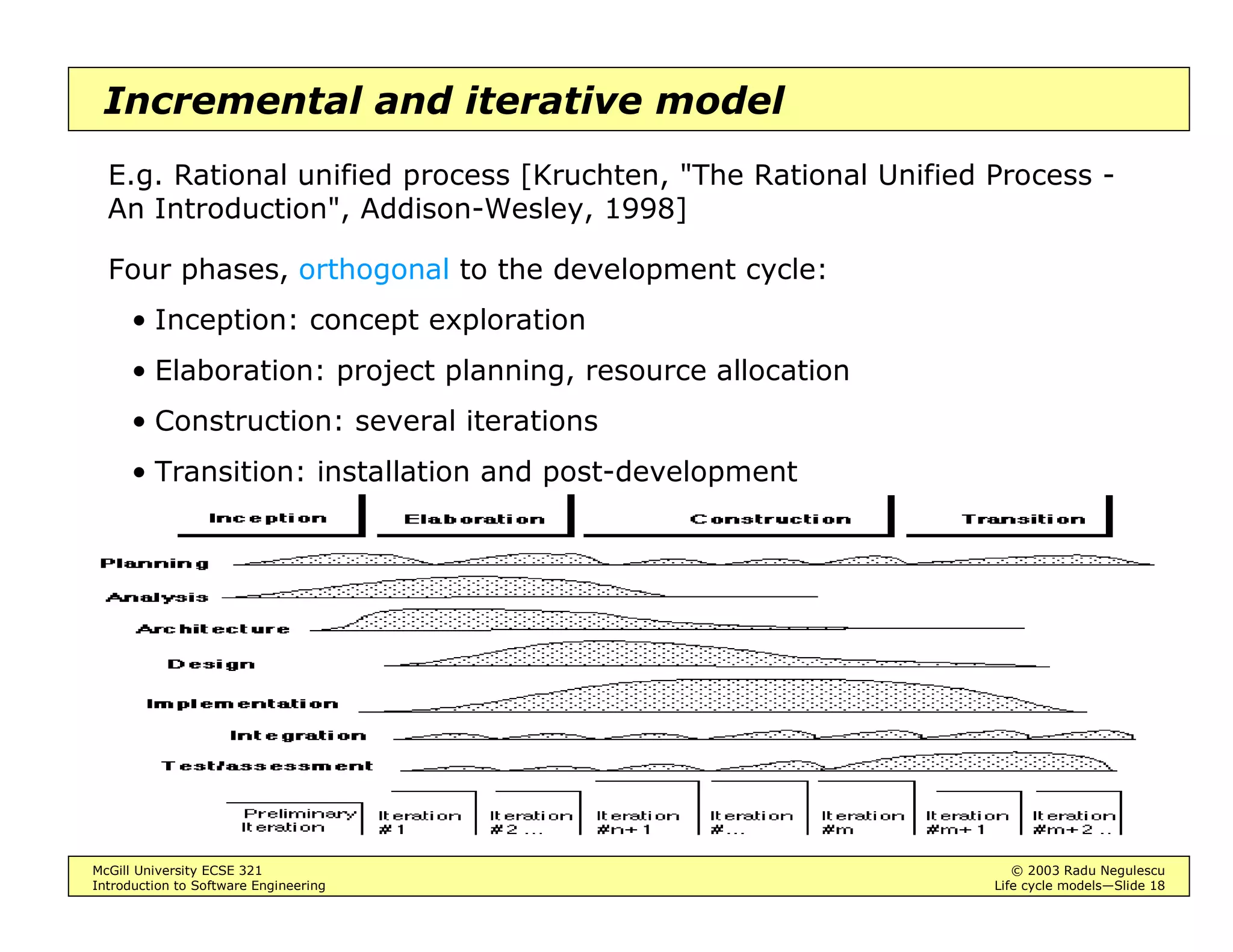 Incremental and iterative model

E.g. Rational unified process [Kruchten, "The Rational Unified Process - An Introduction", Addison-Wesley, 1998]

Four phases, orthogonal to the development cycle:

• Inception: concept exploration

• Elaboration: project planning, resource allocation

• Construction: several iterations

• Transition: installation and post-development

Inception Elaboration Construction Transition

Planning

Analysis

Architecture

Design

Implementation

Integration

Test/assessment

Preliminary Iteration

Iteration #1

Iteration #2 ...

Iteration #n+1

Iteration #...

Iteration #m

Iteration #m+1

Iteration #m+2 ..

McGill University ECSE 321
Introduction to Software Engineering

© 2003 Radu Negulescu
Life cycle models—Slide 18